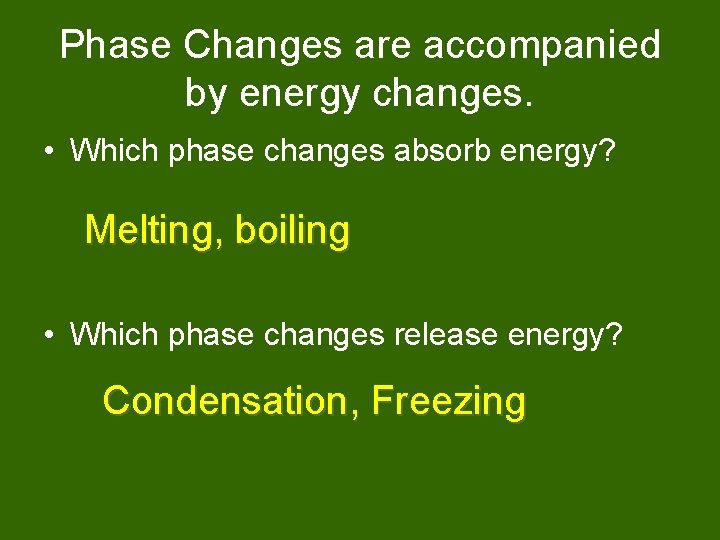 Phase Changes are accompanied by energy changes.

• Which phase changes absorb energy?

Melting, boiling

• Which phase changes release energy?

Condensation, Freezing